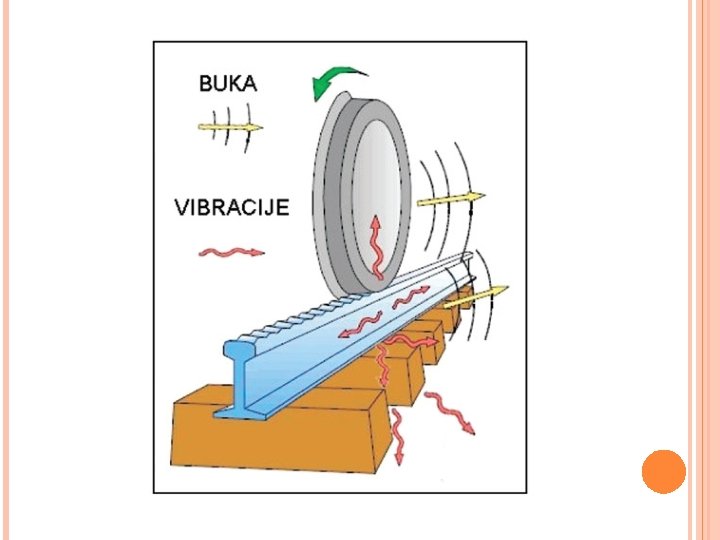 BUKA

VIBRACIJE